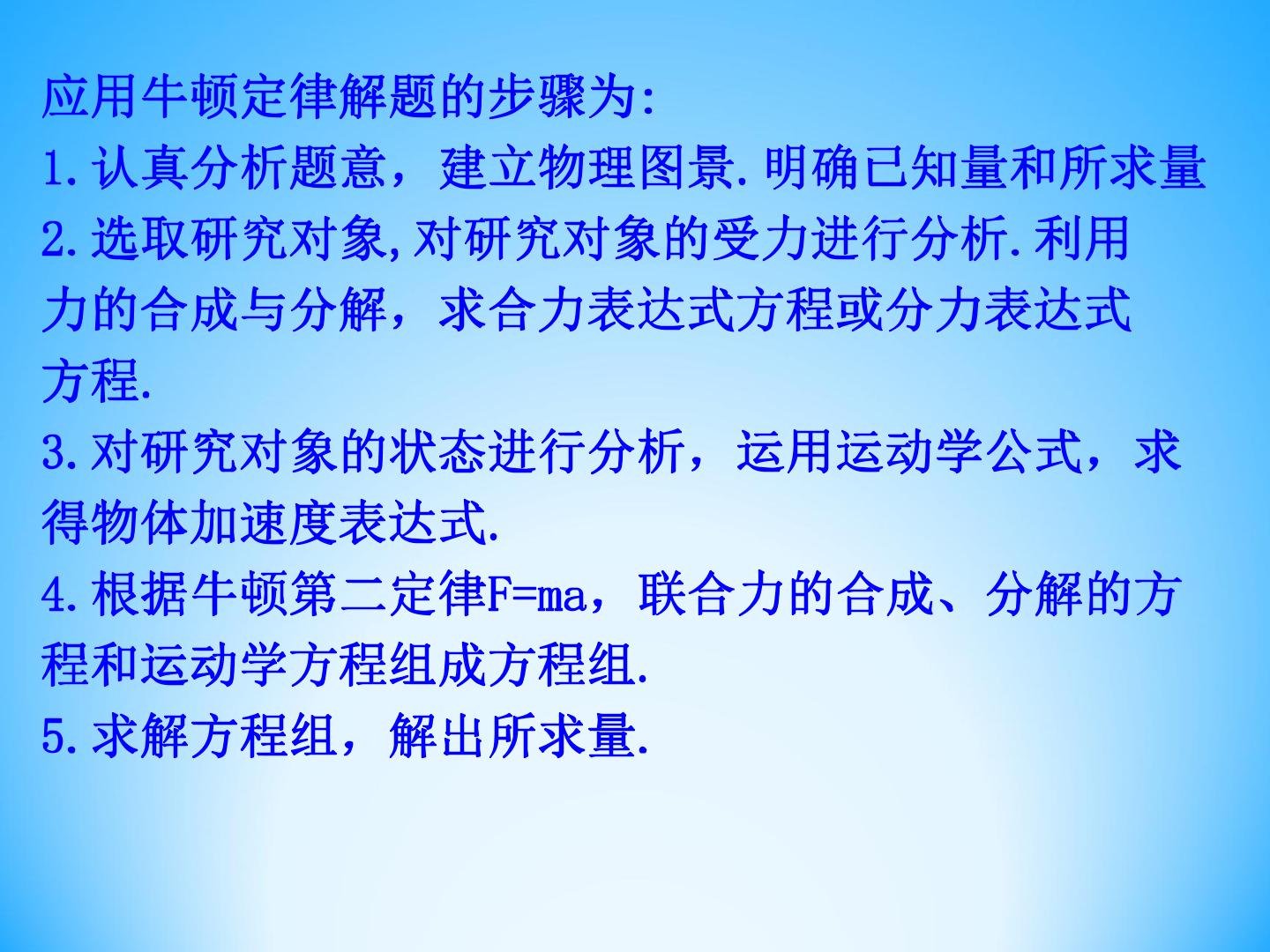 应用牛顿定律解题的步骤为:

1.认真分析题意，建立物理图景.明确已知量和所求量

2.选取研究对象,对研究对象的受力进行分析.利用力的合成与分解，求合力表达式方程或分力表达式方程.

3.对研究对象的状态进行分析，运用运动学公式，求得物体加速度表达式.

4.根据牛顿第二定律$F=ma$，联合力的合成、分解的方程和运动学方程组成方程组.

5.求解方程组，解出所求量.